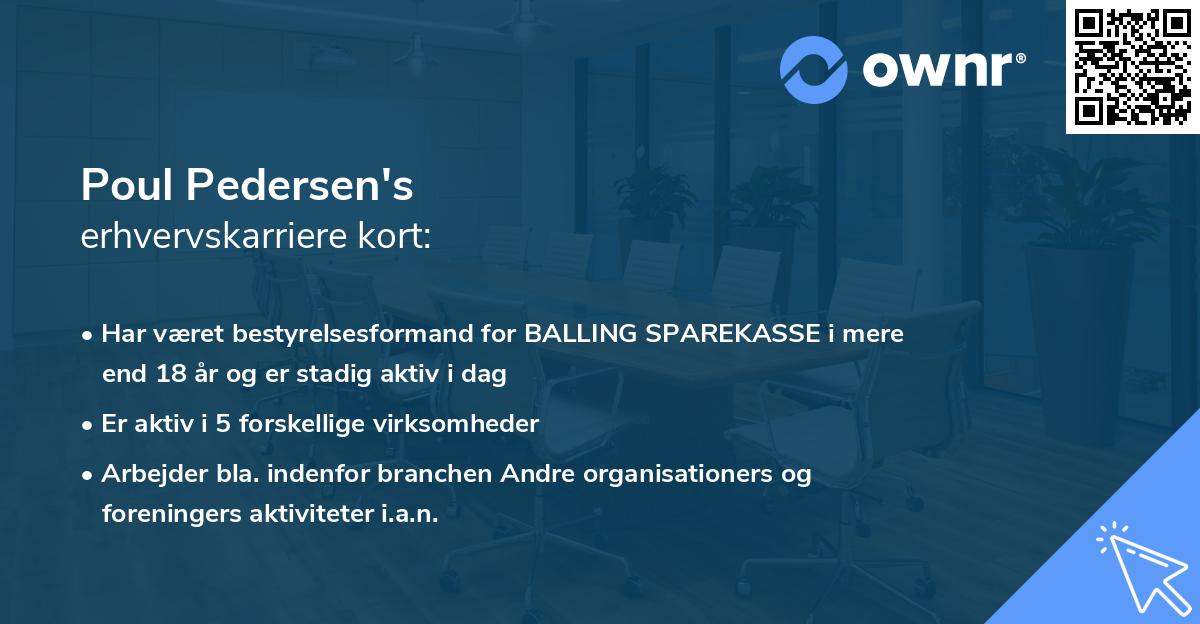 ownr®

Poul Pedersen's
erhvervskarriere kort:

• Har været bestyrelsesformand for BALLING SPAREKASSE i mere end 18 år og er stadig aktiv i dag

• Er aktiv i 5 forskellige virksomheder

• Arbejder bla. indenfor branchen Andre organisationers og foreningers aktiviteter i.a.n.